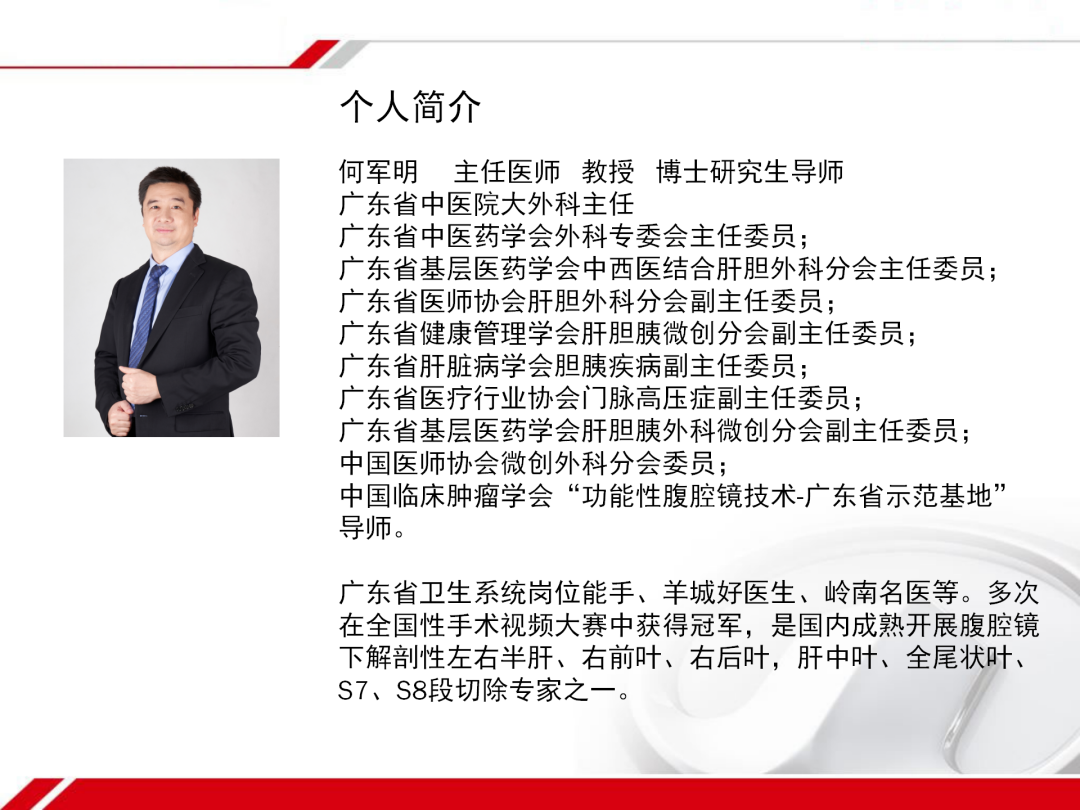 个人简介

何军明　主任医师　教授　博士研究生导师
广东省中医院大外科主任
广东省中医药学会外科专委会主任委员；
广东省基层医药学会中西医结合肝胆外科分会主任委员；
广东省医师协会肝胆外科分会副主任委员；
广东省健康管理学会肝胆胰微创分会副主任委员；
广东省肝脏病学会胆胰疾病副主任委员；
广东省医疗行业协会门脉高压症副主任委员；
广东省基层医药学会肝胆胰外科微创分会副主任委员；
中国医师协会微创外科分会委员；
中国临床肿瘤学会“功能性腹腔镜技术-广东省示范基地”导师。

广东省卫生系统岗位能手、羊城好医生、岭南名医等。多次在全国性手术视频大赛中获得冠军，是国内成熟开展腹腔镜下解剖性左右半肝、右前叶、右后叶，肝中叶、全尾状叶、S7、S8段切除专家之一。